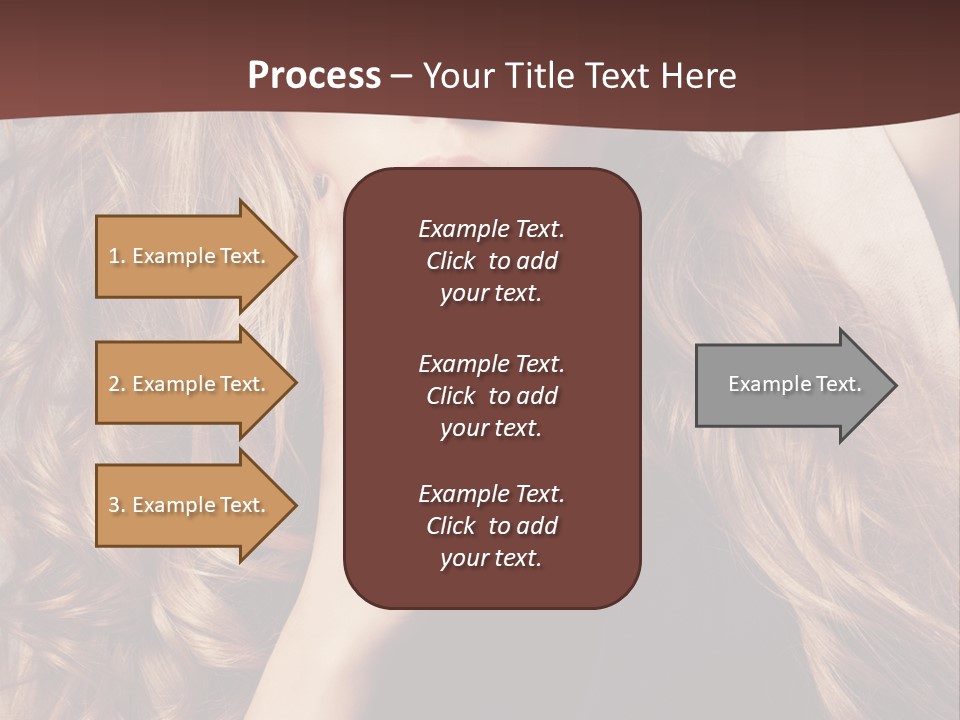 Process – Your Title Text Here

1. Example Text.

2. Example Text.

3. Example Text.

Example Text. Click to add your text.

Example Text. Click to add your text.

Example Text. Click to add your text.

Example Text.